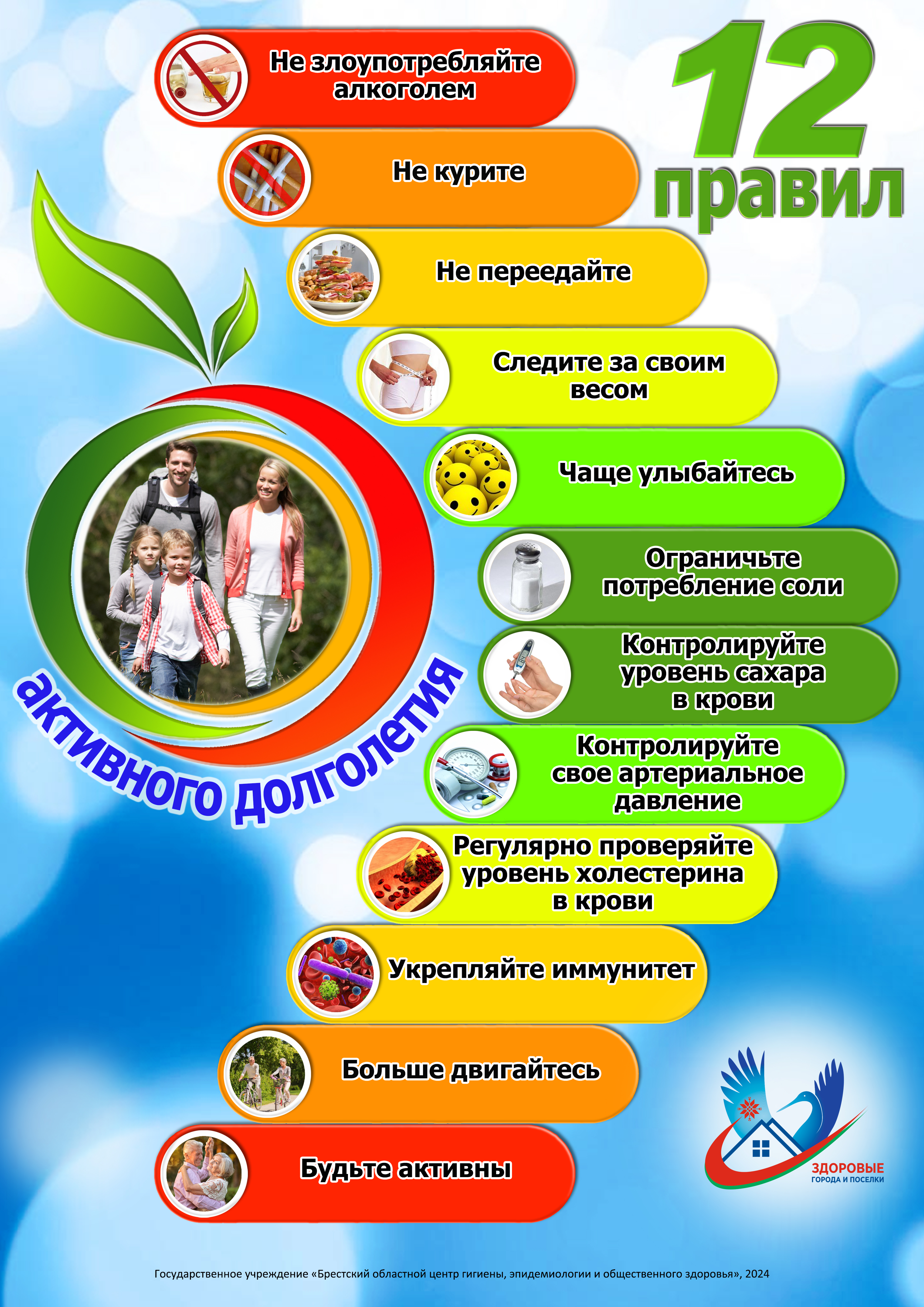 12 правил

активного долголетия

Не злоупотребляйте алкоголем

Не курите

Не переедайте

Следите за своим весом

Чаще улыбайтесь

Ограничьте потребление соли

Контролируйте уровень сахара в крови

Контролируйте свое артериальное давление

Регулярно проверяйте уровень холестерина в крови

Укрепляйте иммунитет

Больше двигайтесь

Будьте активны

ЗДОРОВЫЕ ГОРОДА И ПОСЕЛКИ

Государственное учреждение «Брестский областной центр гигиены, эпидемиологии и общественного здоровья», 2024